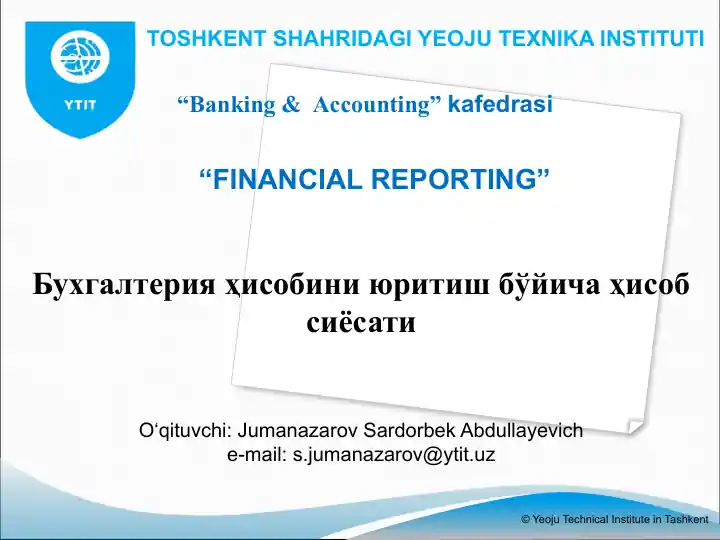 YTIT

TOSHKENT SHAHRIDAGI YEOJU TEXNIKA INSTITUTI

“Banking & Accounting” kafedrasi

“FINANCIAL REPORTING”

Бухгалтерия ҳисобини юритиш бўйича ҳисоб сиёсати

O‘qituvchi: Jumanazarov Sardorbek Abdullayevich
e-mail: s.jumanazarov@ytit.uz

© Yeoju Technical Institute in Tashkent